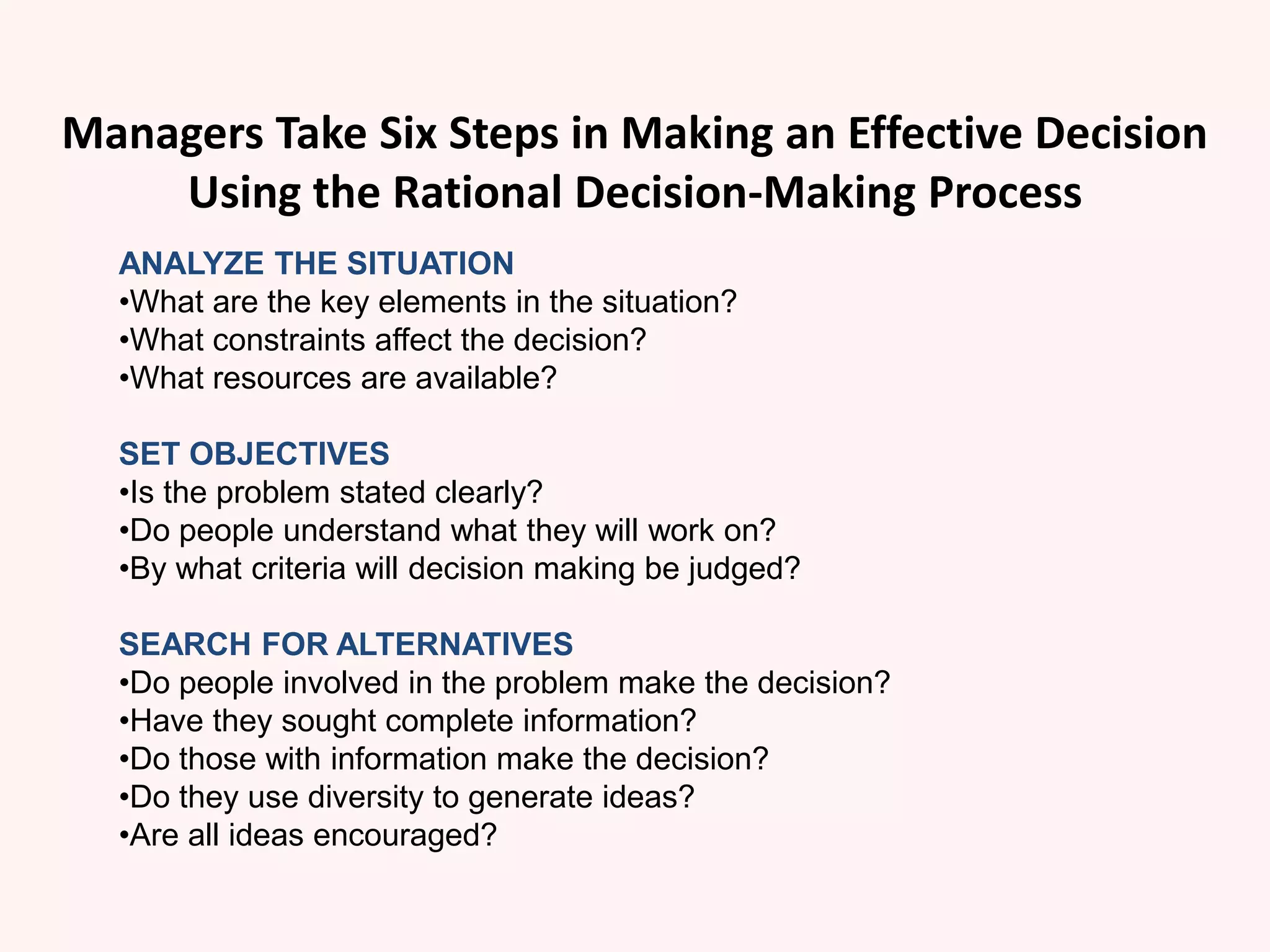 Managers Take Six Steps in Making an Effective Decision Using the Rational Decision-Making Process

ANALYZE THE SITUATION
•What are the key elements in the situation?
•What constraints affect the decision?
•What resources are available?

SET OBJECTIVES
•Is the problem stated clearly?
•Do people understand what they will work on?
•By what criteria will decision making be judged?

SEARCH FOR ALTERNATIVES
•Do people involved in the problem make the decision?
•Have they sought complete information?
•Do those with information make the decision?
•Do they use diversity to generate ideas?
•Are all ideas encouraged?